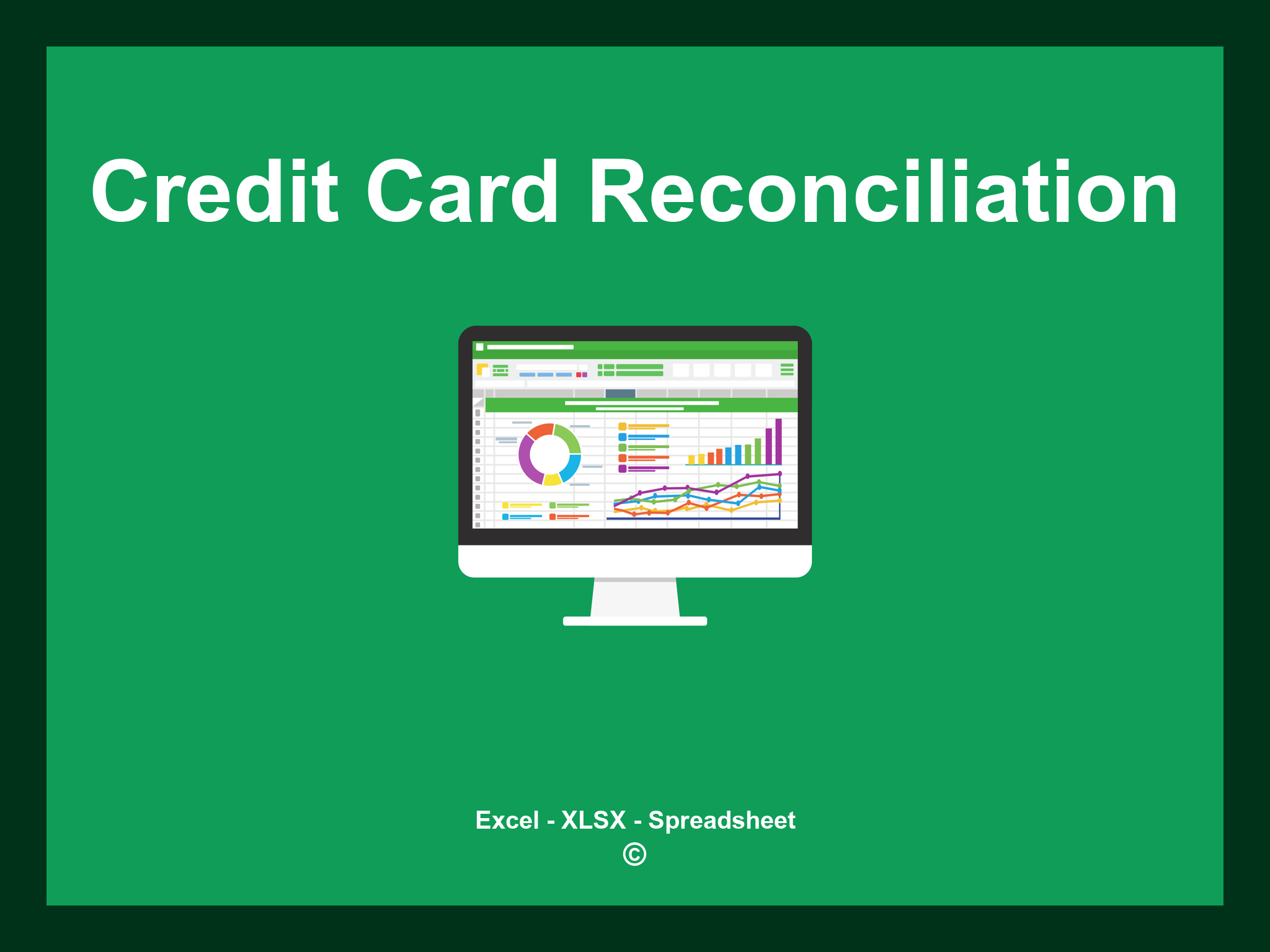 Credit Card Reconciliation

Excel - XLSX - Spreadsheet
©